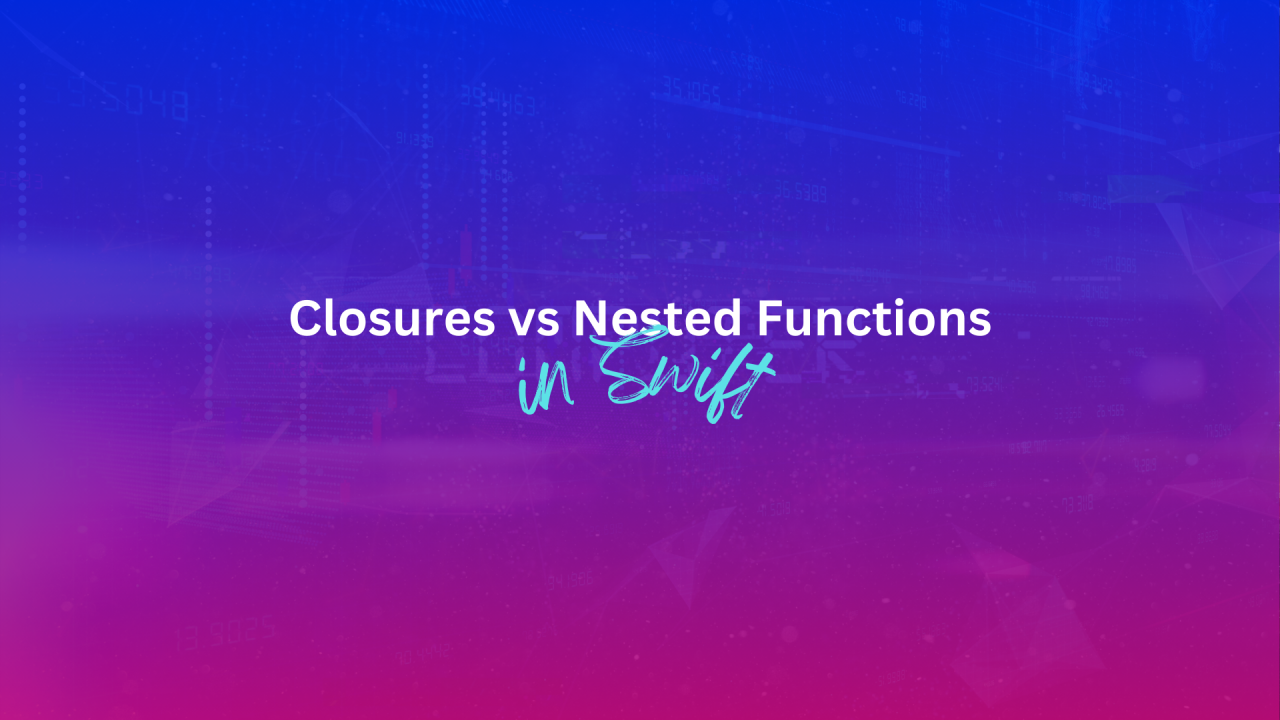 Closures vs Nested Functions
in Swift